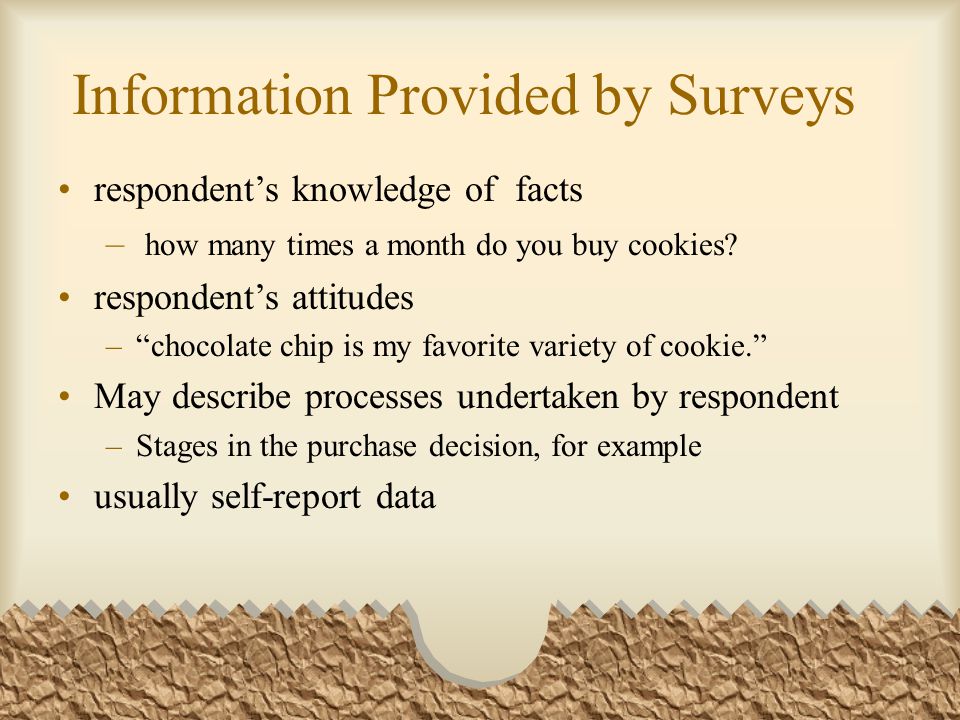 Information Provided by Surveys

• respondent’s knowledge of facts
– how many times a month do you buy cookies?
• respondent’s attitudes
– “chocolate chip is my favorite variety of cookie.”
• May describe processes undertaken by respondent
– Stages in the purchase decision, for example
• usually self-report data